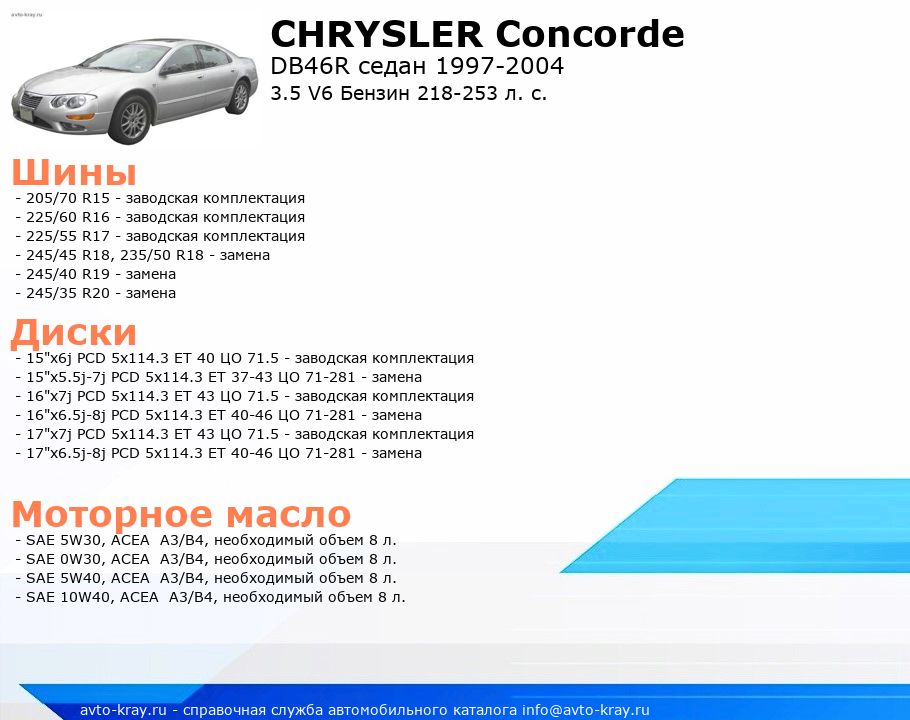 avto-kray.ru

CHRYSLER Concorde
DB46R седан 1997-2004
3.5 V6 Бензин 218-253 л. с.

Шины
- 205/70 R15 - заводская комплектация
- 225/60 R16 - заводская комплектация
- 225/55 R17 - заводская комплектация
- 245/45 R18, 235/50 R18 - замена
- 245/40 R19 - замена
- 245/35 R20 - замена

Диски
- 15"x6j PCD 5x114.3 ET 40 ЦО 71.5 - заводская комплектация
- 15"x5.5j-7j PCD 5x114.3 ET 37-43 ЦО 71-281 - замена
- 16"x7j PCD 5x114.3 ET 43 ЦО 71.5 - заводская комплектация
- 16"x6.5j-8j PCD 5x114.3 ET 40-46 ЦО 71-281 - замена
- 17"x7j PCD 5x114.3 ET 43 ЦО 71.5 - заводская комплектация
- 17"x6.5j-8j PCD 5x114.3 ET 40-46 ЦО 71-281 - замена

Моторное масло
- SAE 5W30, ACEA A3/B4, необходимый объем 8 л.
- SAE 0W30, ACEA A3/B4, необходимый объем 8 л.
- SAE 5W40, ACEA A3/B4, необходимый объем 8 л.
- SAE 10W40, ACEA A3/B4, необходимый объем 8 л.

avto-kray.ru - справочная служба автомобильного каталога info@avto-kray.ru